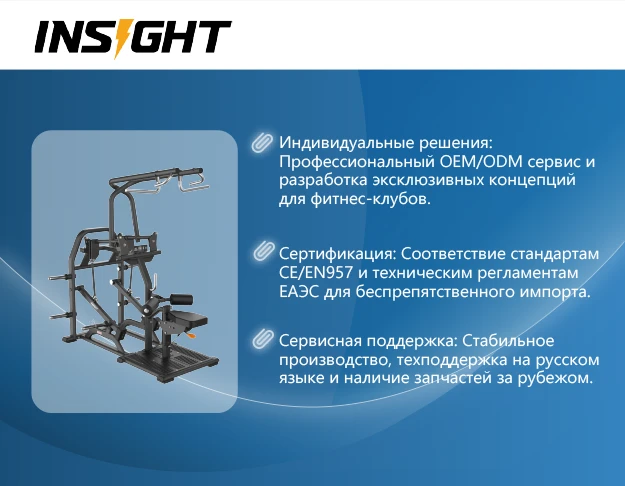 INSIGHT

Индивидуальные решения: Профессиональный OEM/ODM сервис и разработка эксклюзивных концепций для фитнес-клубов.

Сертификация: Соответствие стандартам CE/EN957 и техническим регламентам ЕАЭС для беспрепятственного импорта.

Сервисная поддержка: Стабильное производство, техподдержка на русском языке и наличие запчастей за рубежом.